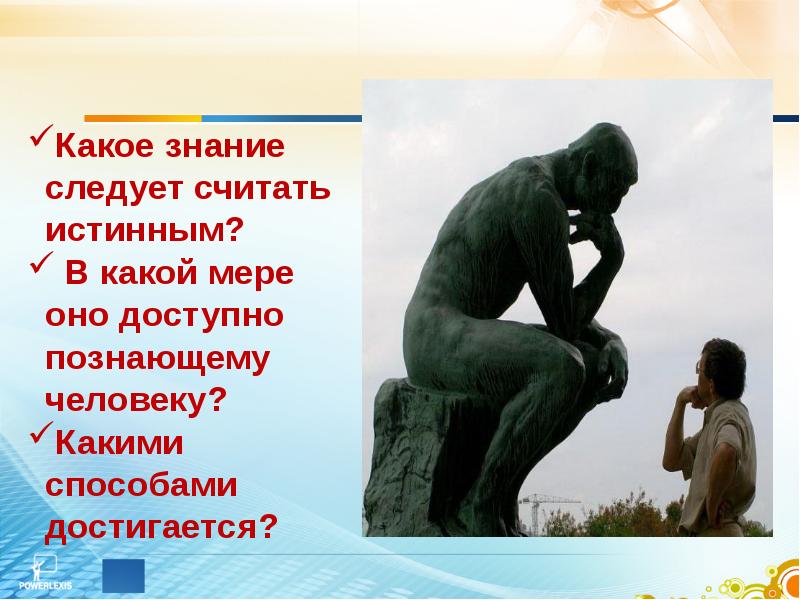 ✓Какое знание следует считать истинным?
✓ В какой мере оно доступно познающему человеку?
✓Какими способами достигается?

POWERLEXIS